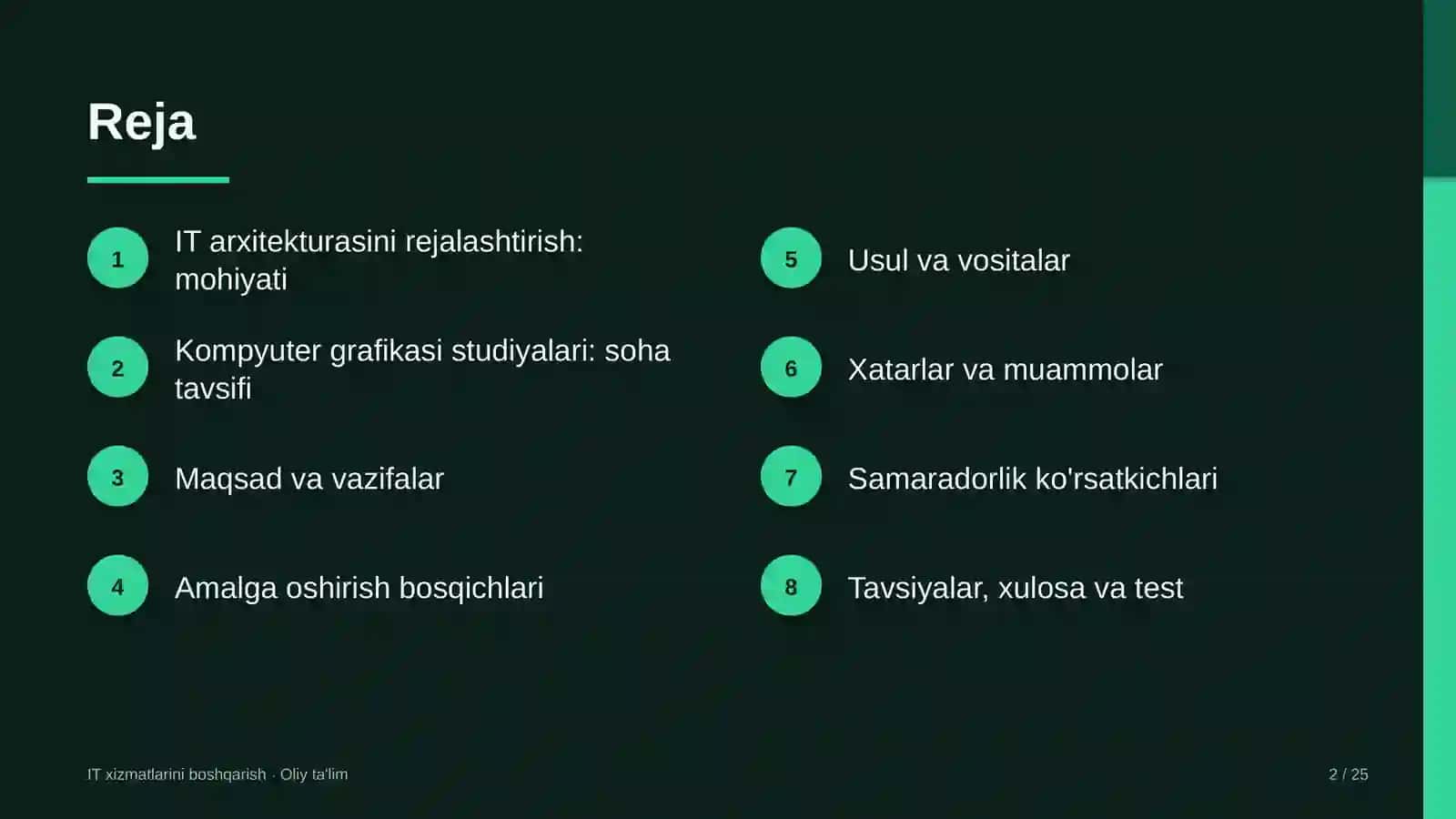 Reja

1 IT arxitekturasini rejalashtirish: mohiyati

2 Kompyuter grafikasi studiyalari: soha tavsifi

3 Maqsad va vazifalar

4 Amalga oshirish bosqichlari

5 Usul va vositalar

6 Xatarlar va muammolar

7 Samaradorlik ko'rsatkichlari

8 Tavsiyalar, xulosa va test

IT xizmatlarini boshqarish · Oliy ta'lim

2 / 25